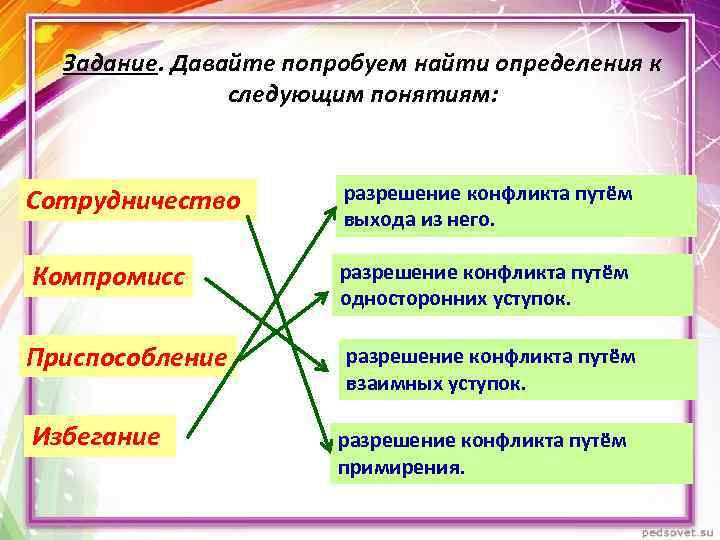 Задание. Давайте попробуем найти определения к следующим понятиям:

Сотрудничество

Компромисс

Приспособление

Избегание

разрешение конфликта путём выхода из него.

разрешение конфликта путём односторонних уступок.

разрешение конфликта путём взаимных уступок.

разрешение конфликта путём примирения.

pedsovet.su